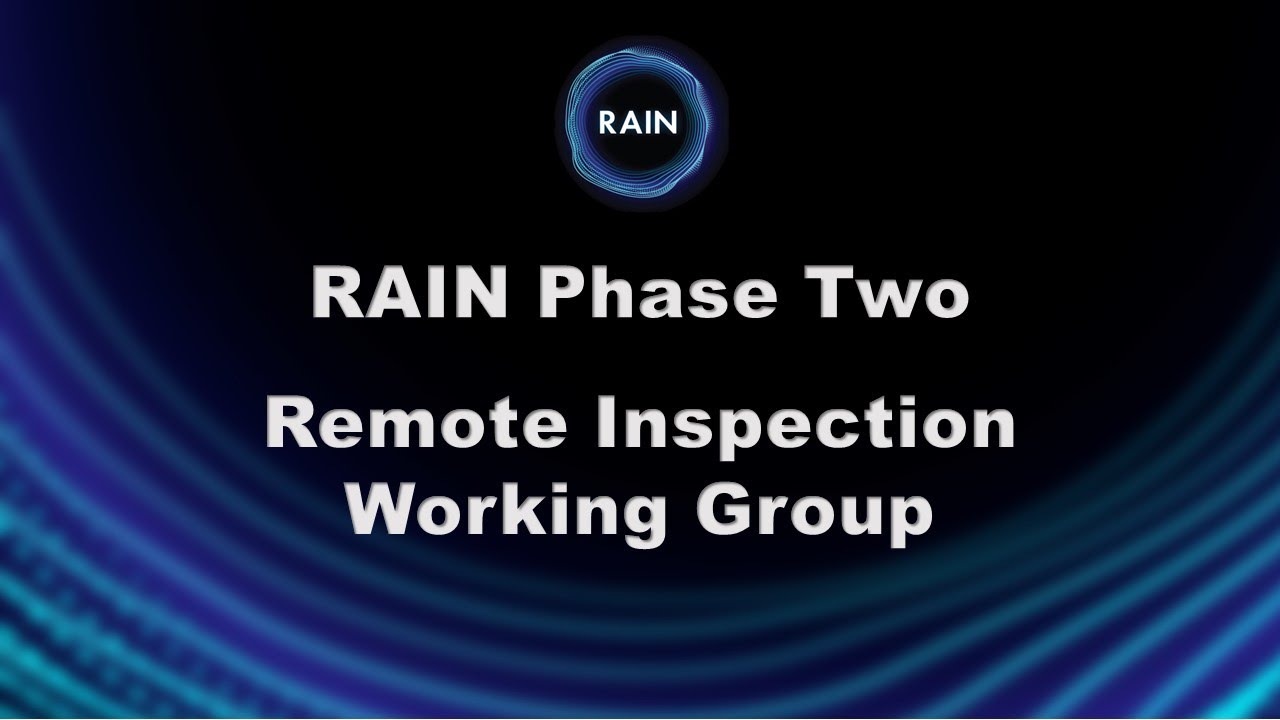 RAIN

RAIN Phase Two

Remote Inspection Working Group